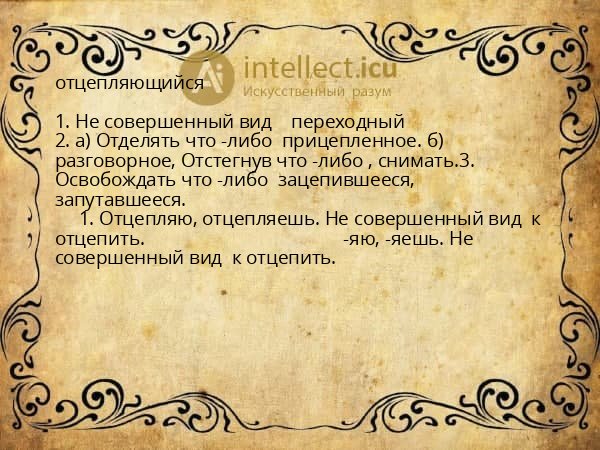 intellect.icu
Искусственный разум

отцепляющийся

1. Не совершенный вид переходный
2. а) Отделять что -либо прицепленное. б) разговорное, Отстегнув что -либо , снимать.3. Освобождать что -либо зацепившееся, запутавшееся.
1. Отцепляю, отцепляешь. Не совершенный вид к отцепить. -яю, -яешь. Не совершенный вид к отцепить.